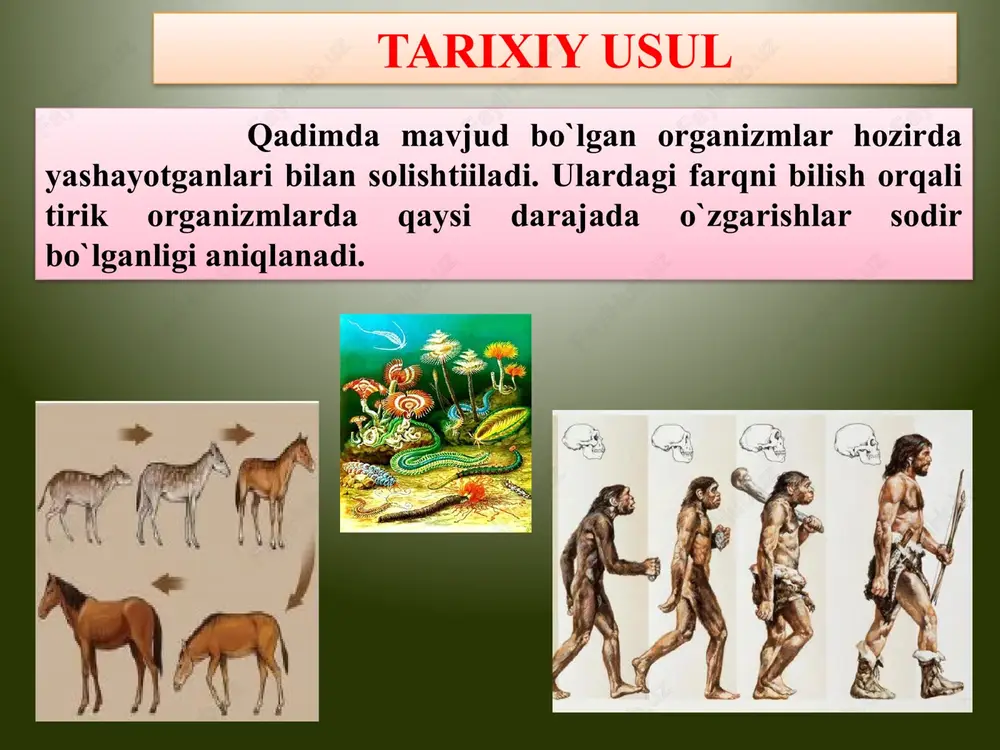 TARIXIY USUL

Qadimda mavjud bo`lgan organizmlar hozirda yashayotganlari bilan solishtiiladi. Ulardagi farqni bilish orqali tirik organizmlarda qaysi darajada o`zgarishlar sodir bo`lganligi aniqlanadi.